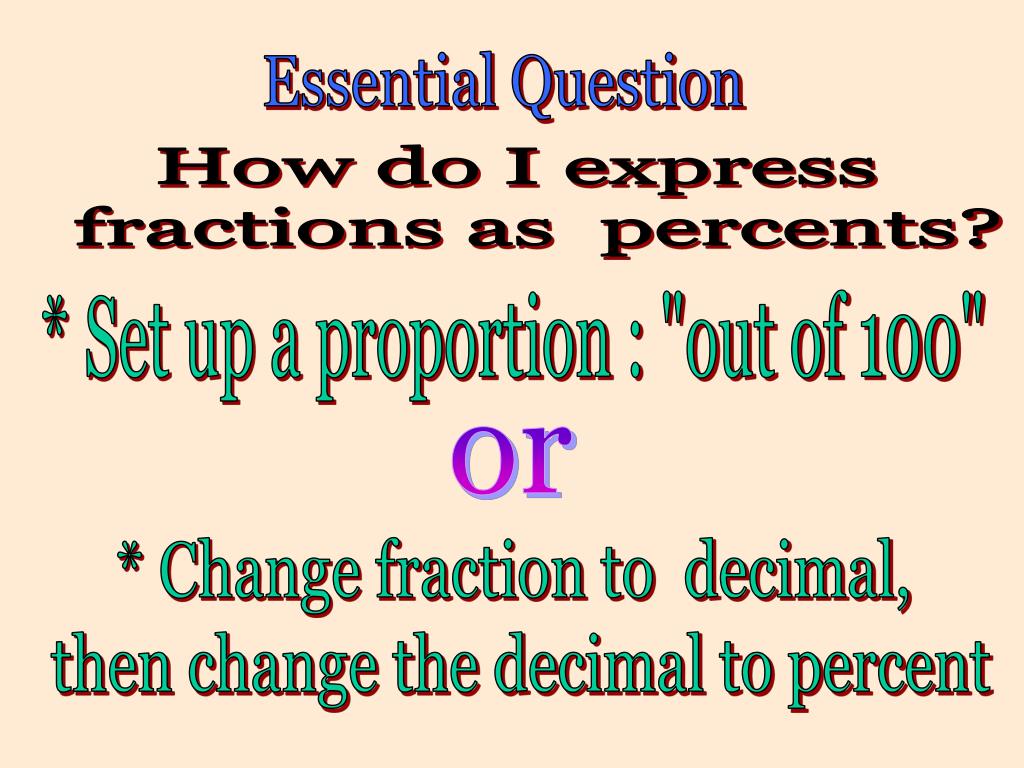 Essential Question

How do I express fractions as percents?

* Set up a proportion : "out of 100"

or

* Change fraction to decimal, then change the decimal to percent